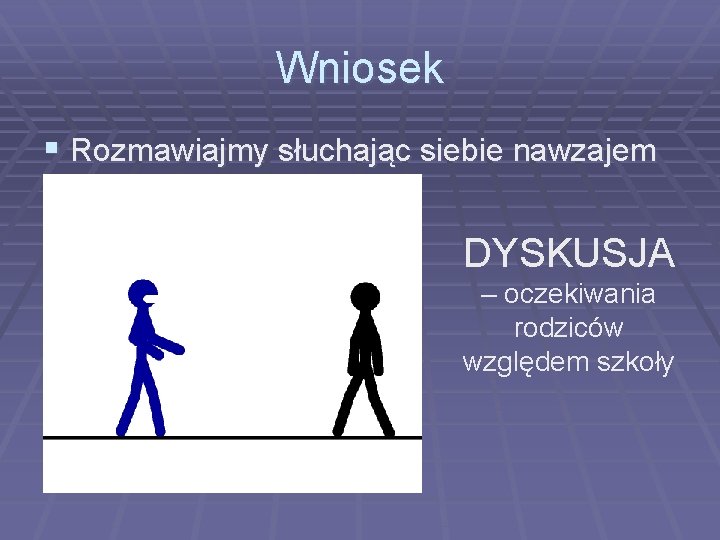 Wniosek

Rozmawiajmy słuchając siebie nawzajem

DYSKUSJA – oczekiwania rodziców względem szkoły